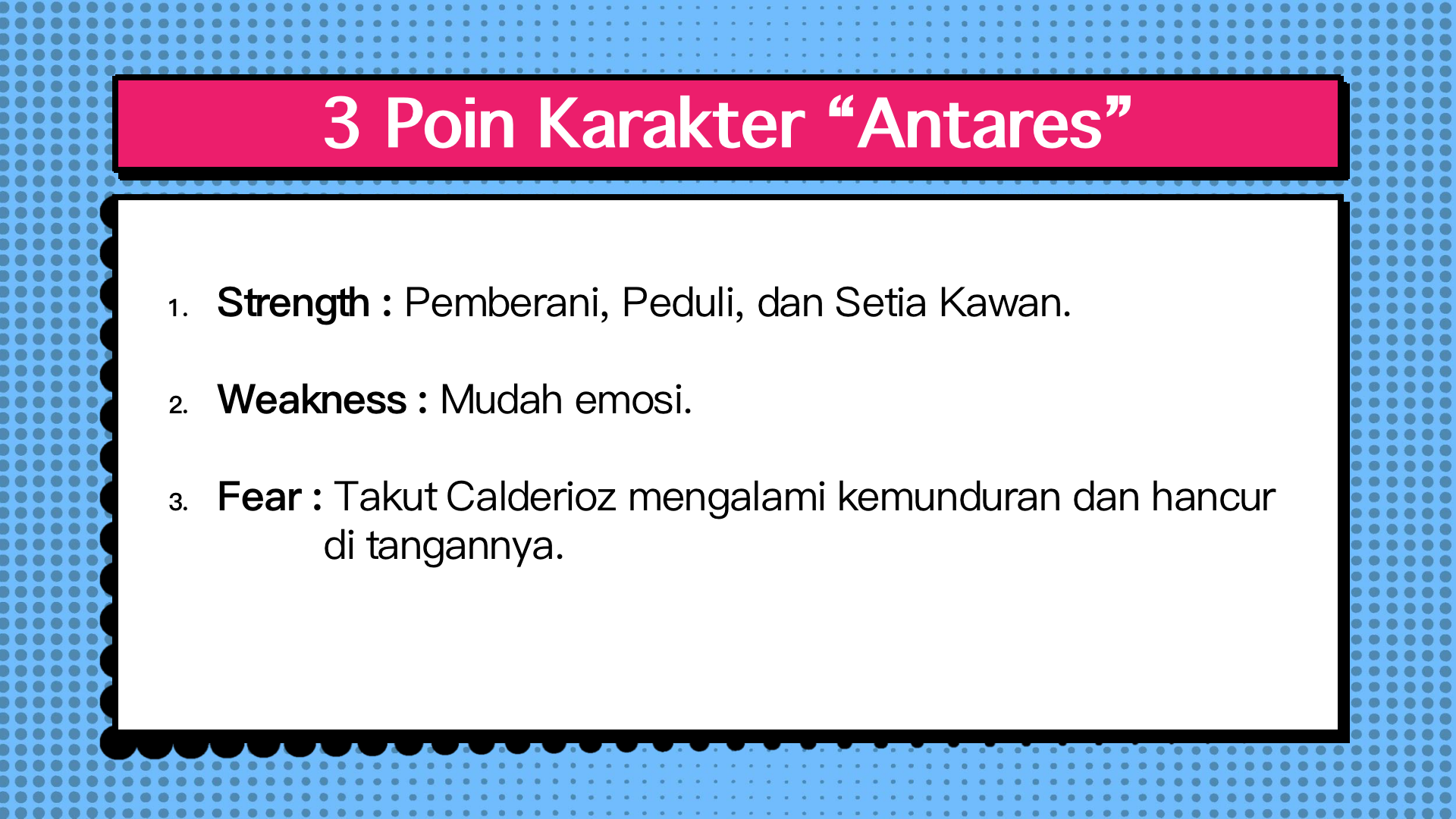 3 Poin Karakter “Antares”

1. Strength : Pemberani, Peduli, dan Setia Kawan.

2. Weakness : Mudah emosi.

3. Fear : Takut Calderioz mengalami kemunduran dan hancur di tangannya.